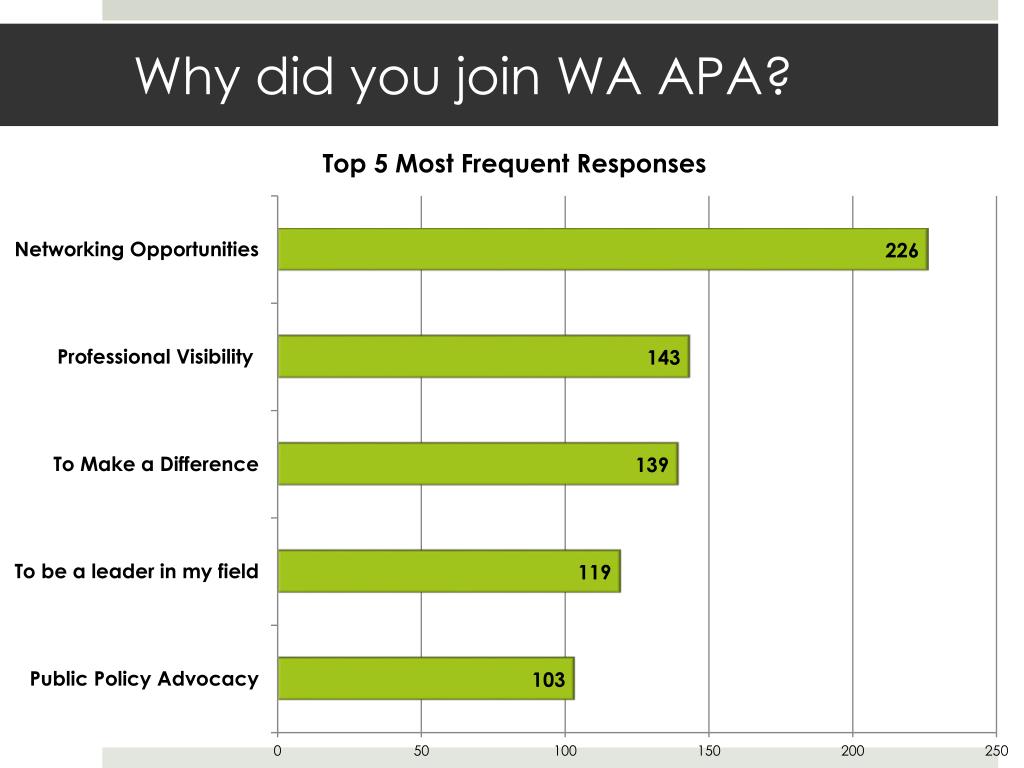 Why did you join WA APA?

Top 5 Most Frequent Responses

Networking Opportunities 226

Professional Visibility 143

To Make a Difference 139

To be a leader in my field 119

Public Policy Advocacy 103

0 50 100 150 200 250